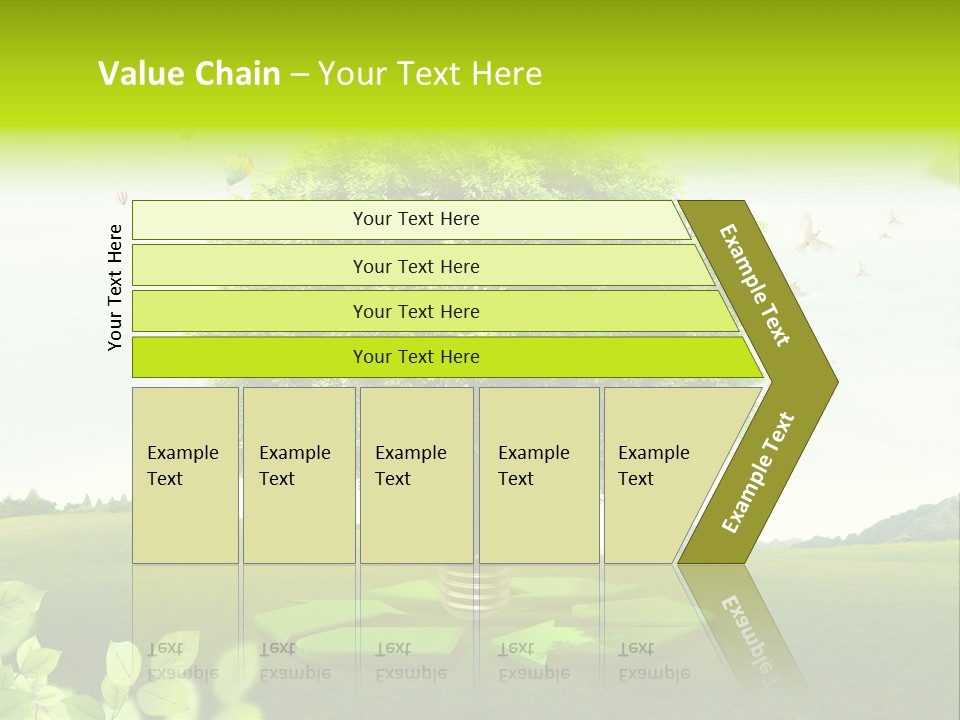 Value Chain – Your Text Here

Your Text Here

Your Text Here

Your Text Here

Your Text Here

Your Text Here

Example Text

Example Text

Example Text

Example Text

Example Text

Example Text

Example Text